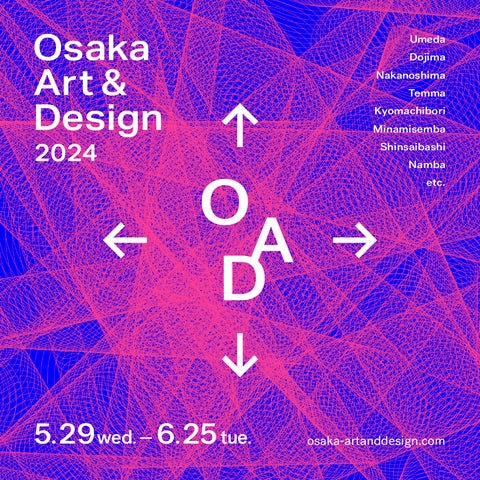 Osaka Art & Design 2024

Umeda
Dojima
Nakanoshima
Temma
Kyomachibori
Minamisemba
Shinsaibashi
Namba
etc.

↑
← O A D →
↓

5.29 wed. – 6.25 tue.

osaka-artanddesign.com